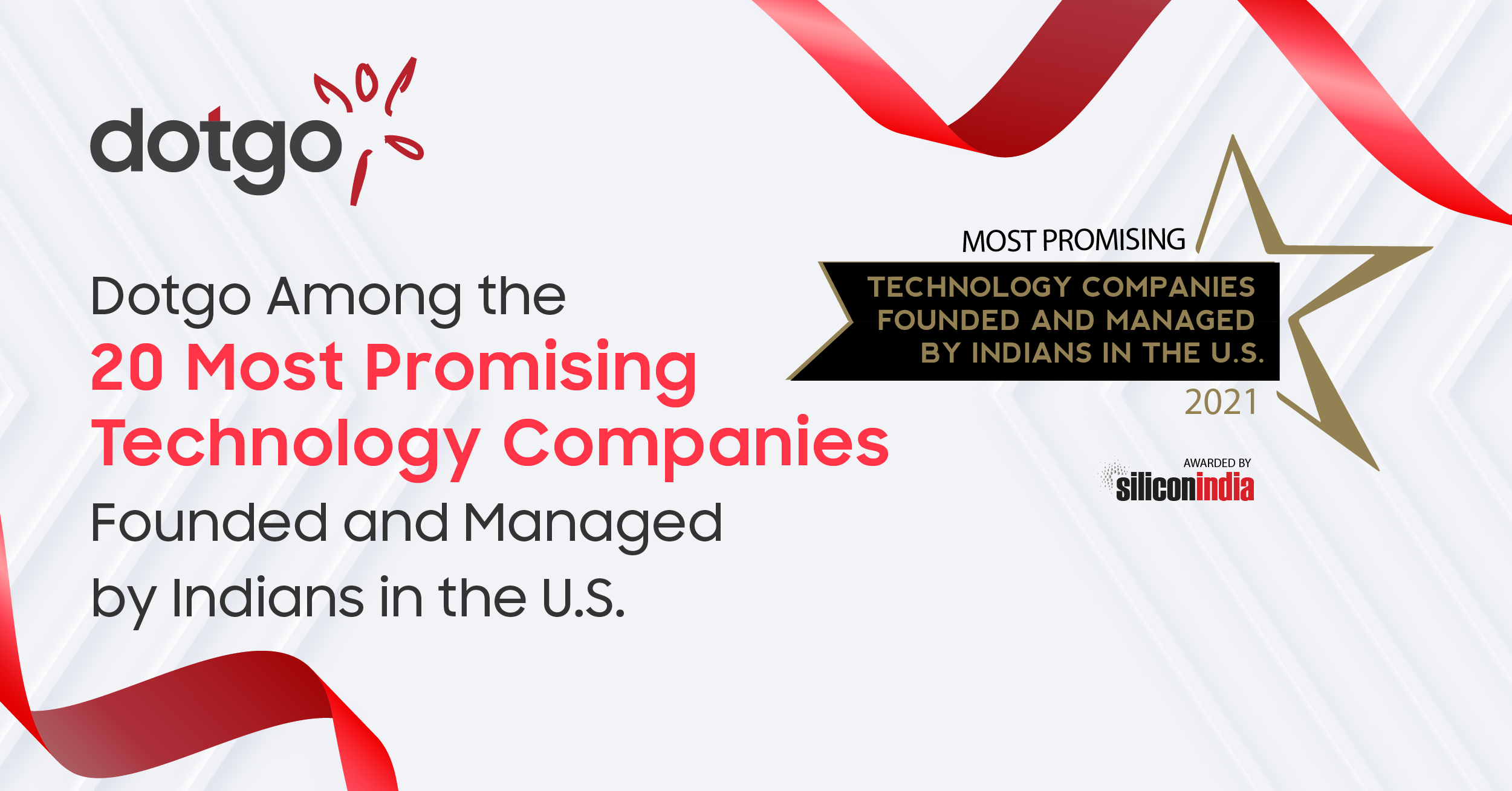 dotgo

Dotgo Among the 20 Most Promising Technology Companies Founded and Managed by Indians in the U.S.

MOST PROMISING
TECHNOLOGY COMPANIES FOUNDED AND MANAGED BY INDIANS IN THE U.S.
2021

AWARDED BY
siliconindia